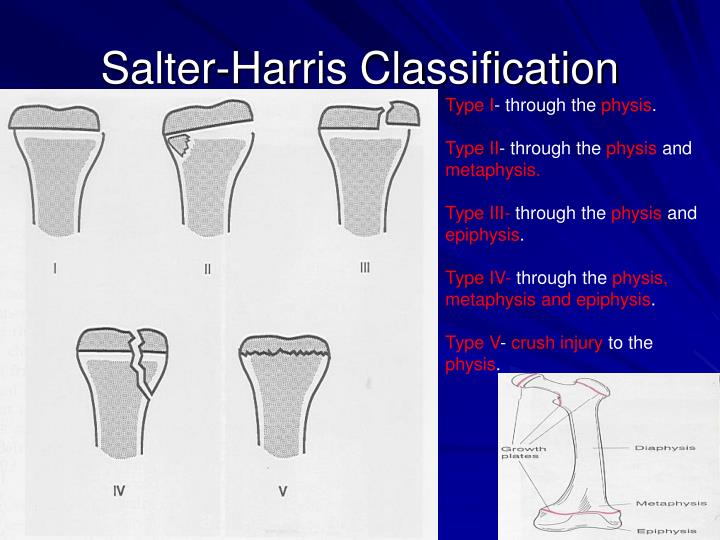 Salter-Harris Classification

I

II

III

IV

V

Type I- through the physis.

Type II- through the physis and metaphysis.

Type III- through the physis and epiphysis.

Type IV- through the physis, metaphysis and epiphysis.

Type V- crush injury to the physis.

Growth plates

Diaphysis

Metaphysis

Epiphysis